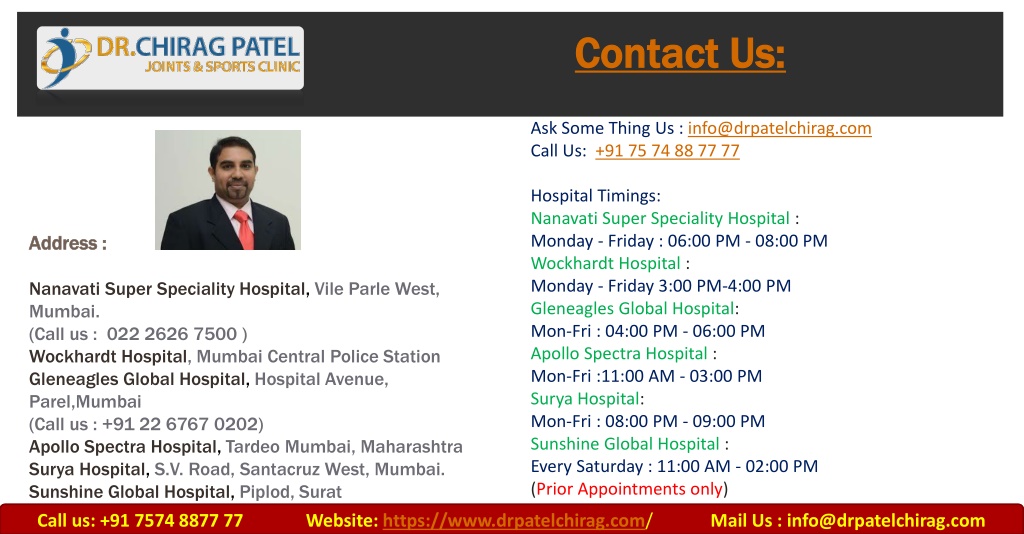 DR.CHIRAG PATEL
JOINTS & SPORTS CLINIC

Contact Us:

Address :

Nanavati Super Speciality Hospital, Vile Parle West, Mumbai.
(Call us : 022 2626 7500 )
Wockhardt Hospital, Mumbai Central Police Station
Gleneagles Global Hospital, Hospital Avenue, Parel,Mumbai
(Call us : +91 22 6767 0202)
Apollo Spectra Hospital, Tardeo Mumbai, Maharashtra
Surya Hospital, S.V. Road, Santacruz West, Mumbai.
Sunshine Global Hospital, Piplod, Surat

Ask Some Thing Us : info@drpatelchirag.com
Call Us: +91 75 74 88 77 77

Hospital Timings:
Nanavati Super Speciality Hospital :
Monday - Friday : 06:00 PM - 08:00 PM
Wockhardt Hospital :
Monday - Friday 3:00 PM-4:00 PM
Gleneagles Global Hospital:
Mon-Fri : 04:00 PM - 06:00 PM
Apollo Spectra Hospital :
Mon-Fri :11:00 AM - 03:00 PM
Surya Hospital:
Mon-Fri : 08:00 PM - 09:00 PM
Sunshine Global Hospital :
Every Saturday : 11:00 AM - 02:00 PM
(Prior Appointments only)

Call us: +91 7574 8877 77 Website: https://www.drpatelchirag.com/ Mail Us : info@drpatelchirag.com